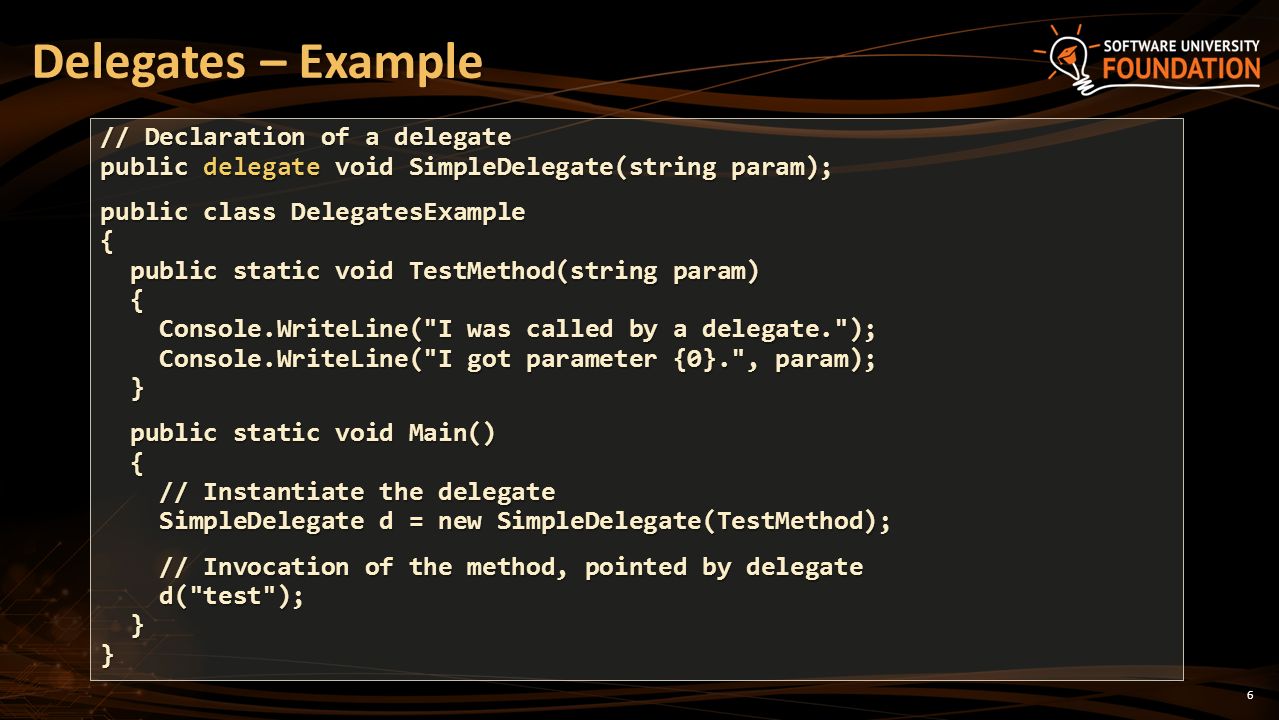 Delegates – Example

SOFTWARE UNIVERSITY FOUNDATION

// Declaration of a delegate
public delegate void SimpleDelegate(string param);

public class DelegatesExample
{
  public static void TestMethod(string param)
  {
    Console.WriteLine("I was called by a delegate.");
    Console.WriteLine("I got parameter {0}.", param);
  }

  public static void Main()
  {
    // Instantiate the delegate
    SimpleDelegate d = new SimpleDelegate(TestMethod);

    // Invocation of the method, pointed by delegate
    d("test");
  }
}

6